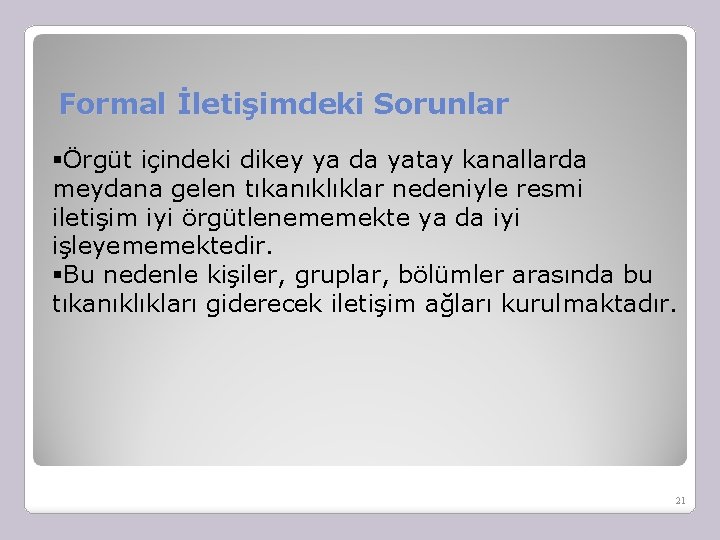 Formal İletişimdeki Sorunlar

▪Örgüt içindeki dikey ya da yatay kanallarda meydana gelen tıkanıklıklar nedeniyle resmi iletişim iyi örgütlenememekte ya da iyi işleyememektedir.
▪Bu nedenle kişiler, gruplar, bölümler arasında bu tıkanıklıkları giderecek iletişim ağları kurulmaktadır.

21